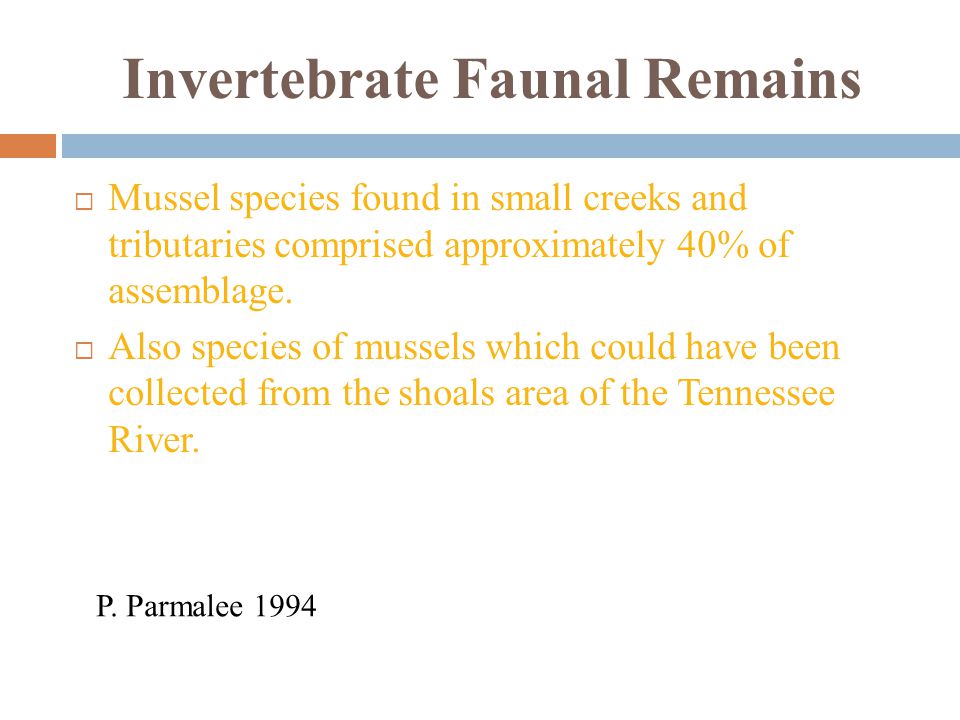 Invertebrate Faunal Remains

□ Mussel species found in small creeks and tributaries comprised approximately 40% of assemblage.

□ Also species of mussels which could have been collected from the shoals area of the Tennessee River.

P. Parmalee 1994